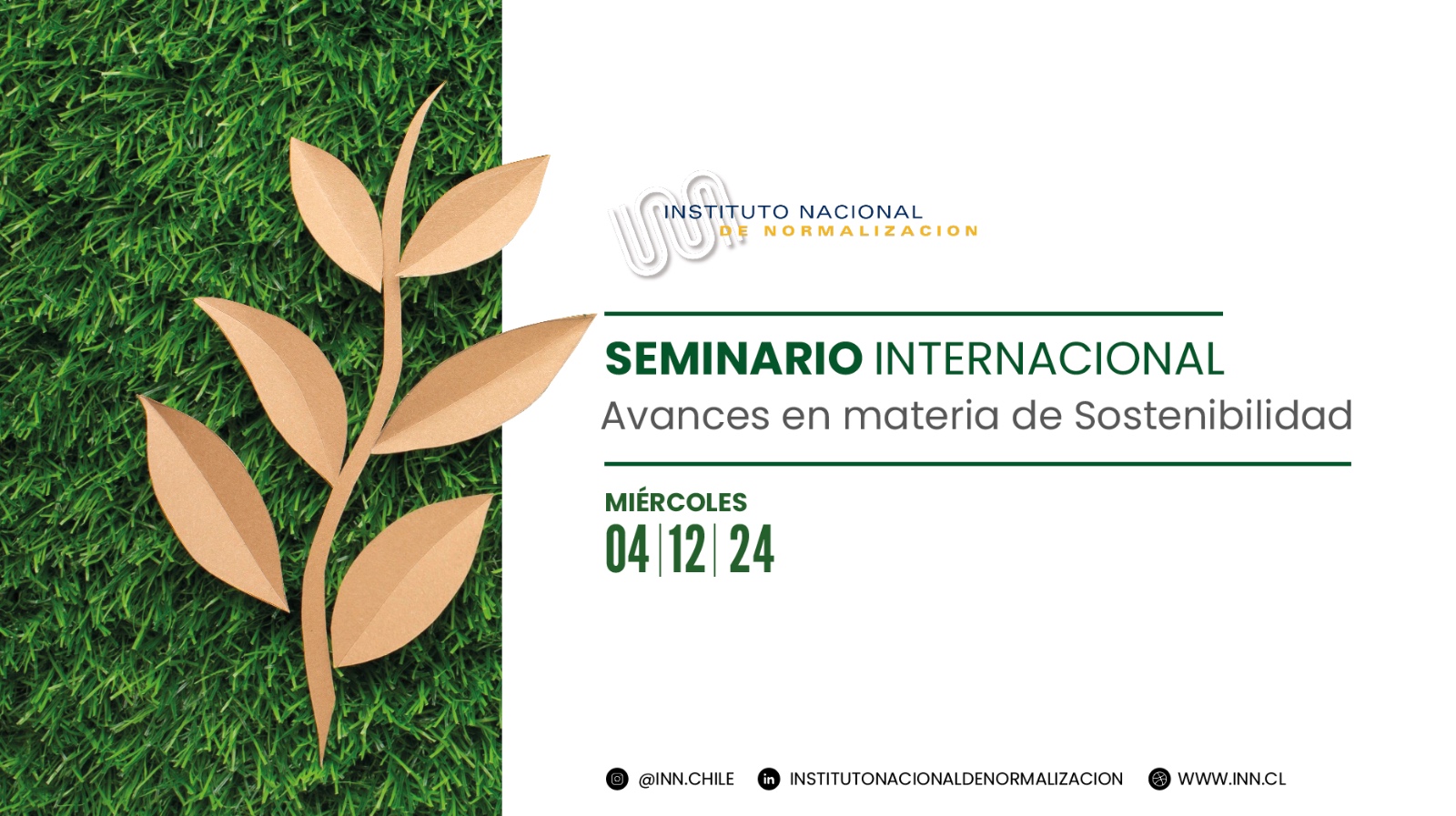 INSTITUTO NACIONAL
DE NORMALIZACION

SEMINARIO INTERNACIONAL
Avances en materia de Sostenibilidad

MIÉRCOLES
04 | 12 | 24

@INN.CHILE INSTITUTONACIONALDENORMALIZACION WWW.INN.CL